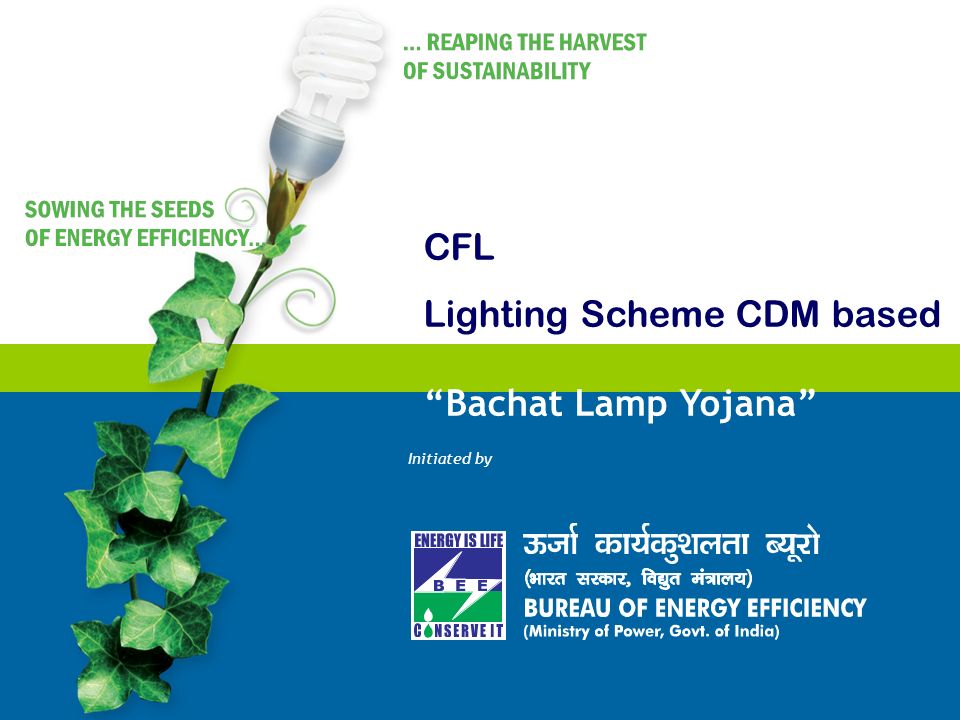 ... REAPING THE HARVEST
OF SUSTAINABILITY

SOWING THE SEEDS
OF ENERGY EFFICIENCY...

CFL

Lighting Scheme CDM based

“Bachat Lamp Yojana”

Initiated by

ENERGY IS LIFE
BEE
CONSERVE IT

ऊर्जा कार्यकुशलता ब्यूरो
(भारत सरकार, विद्युत मंत्रालय)
BUREAU OF ENERGY EFFICIENCY
(Ministry of Power, Govt. of India)